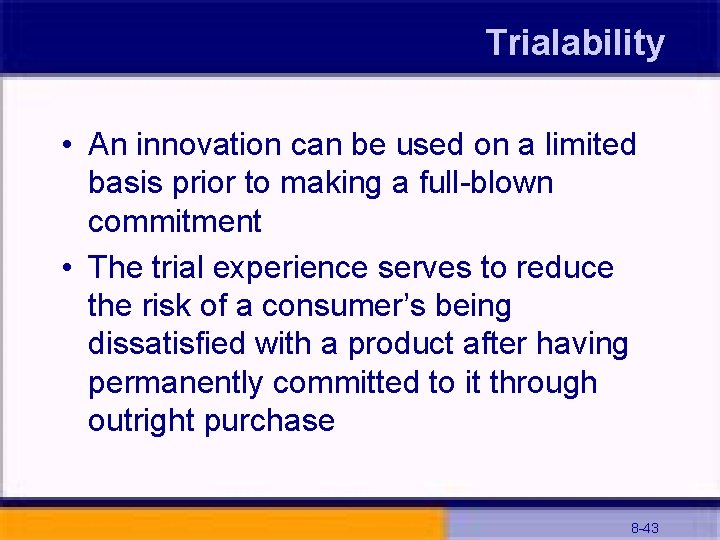 Trialability

• An innovation can be used on a limited basis prior to making a full-blown commitment

• The trial experience serves to reduce the risk of a consumer's being dissatisfied with a product after having permanently committed to it through outright purchase

8-43